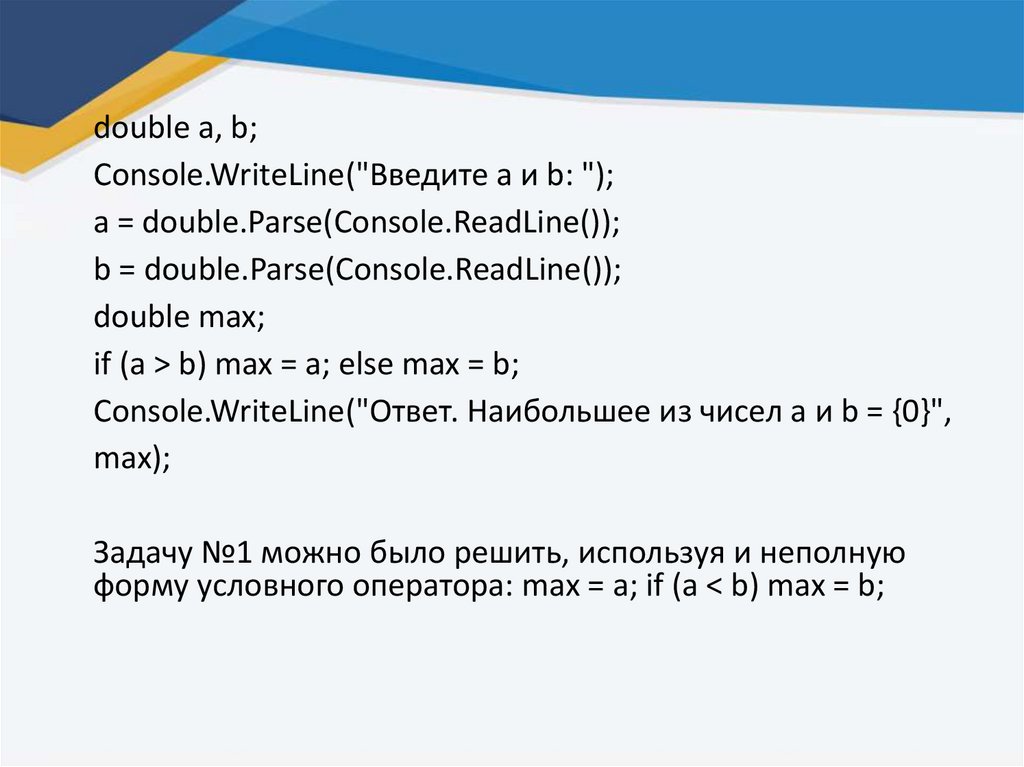 double a, b;
Console.WriteLine("Введите a и b: ");
a = double.Parse(Console.ReadLine());
b = double.Parse(Console.ReadLine());
double max;
if (a > b) max = a; else max = b;
Console.WriteLine("Ответ. Наибольшее из чисел a и b = {0}", max);

Задачу №1 можно было решить, используя и неполную форму условного оператора: max = a; if (a < b) max = b;